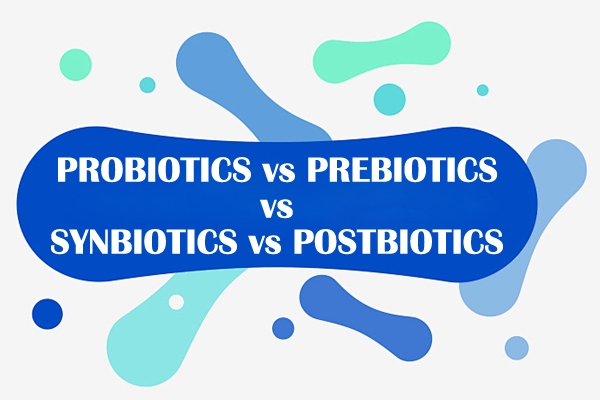 PROBIOTICS vs PREBIOTICS
vs
SYNBIOTICS vs POSTBIOTICS